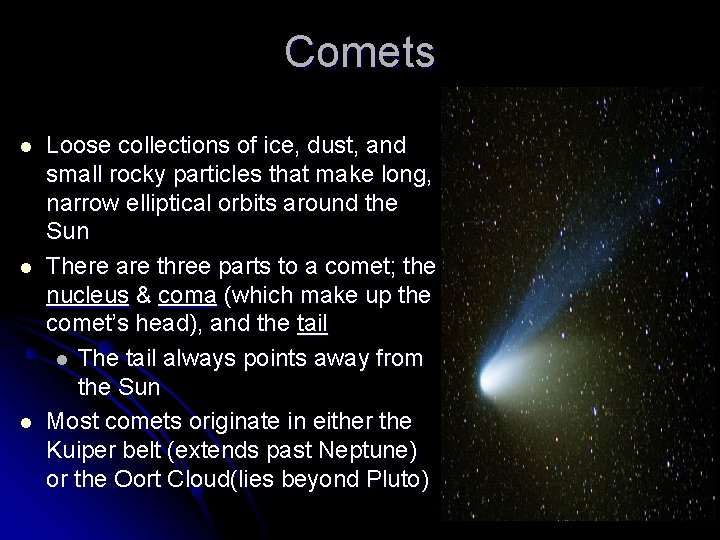 Comets

- Loose collections of ice, dust, and small rocky particles that make long, narrow elliptical orbits around the Sun
- There are three parts to a comet; the nucleus & coma (which make up the comet's head), and the tail
  - The tail always points away from the Sun
- Most comets originate in either the Kuiper belt (extends past Neptune) or the Oort Cloud(lies beyond Pluto)